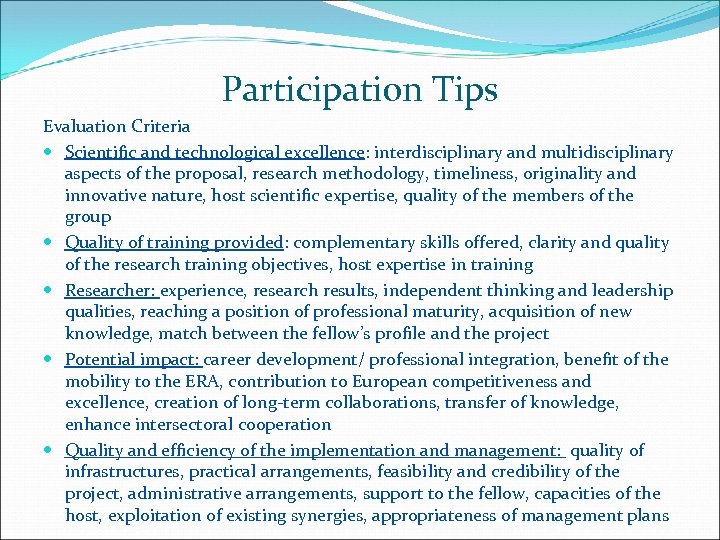 Participation Tips

Evaluation Criteria

- Scientific and technological excellence: interdisciplinary and multidisciplinary aspects of the proposal, research methodology, timeliness, originality and innovative nature, host scientific expertise, quality of the members of the group
- Quality of training provided: complementary skills offered, clarity and quality of the research training objectives, host expertise in training
- Researcher: experience, research results, independent thinking and leadership qualities, reaching a position of professional maturity, acquisition of new knowledge, match between the fellow's profile and the project
- Potential impact: career development/ professional integration, benefit of the mobility to the ERA, contribution to European competitiveness and excellence, creation of long-term collaborations, transfer of knowledge, enhance intersectoral cooperation
- Quality and efficiency of the implementation and management: quality of infrastructures, practical arrangements, feasibility and credibility of the project, administrative arrangements, support to the fellow, capacities of the host, exploitation of existing synergies, appropriateness of management plans